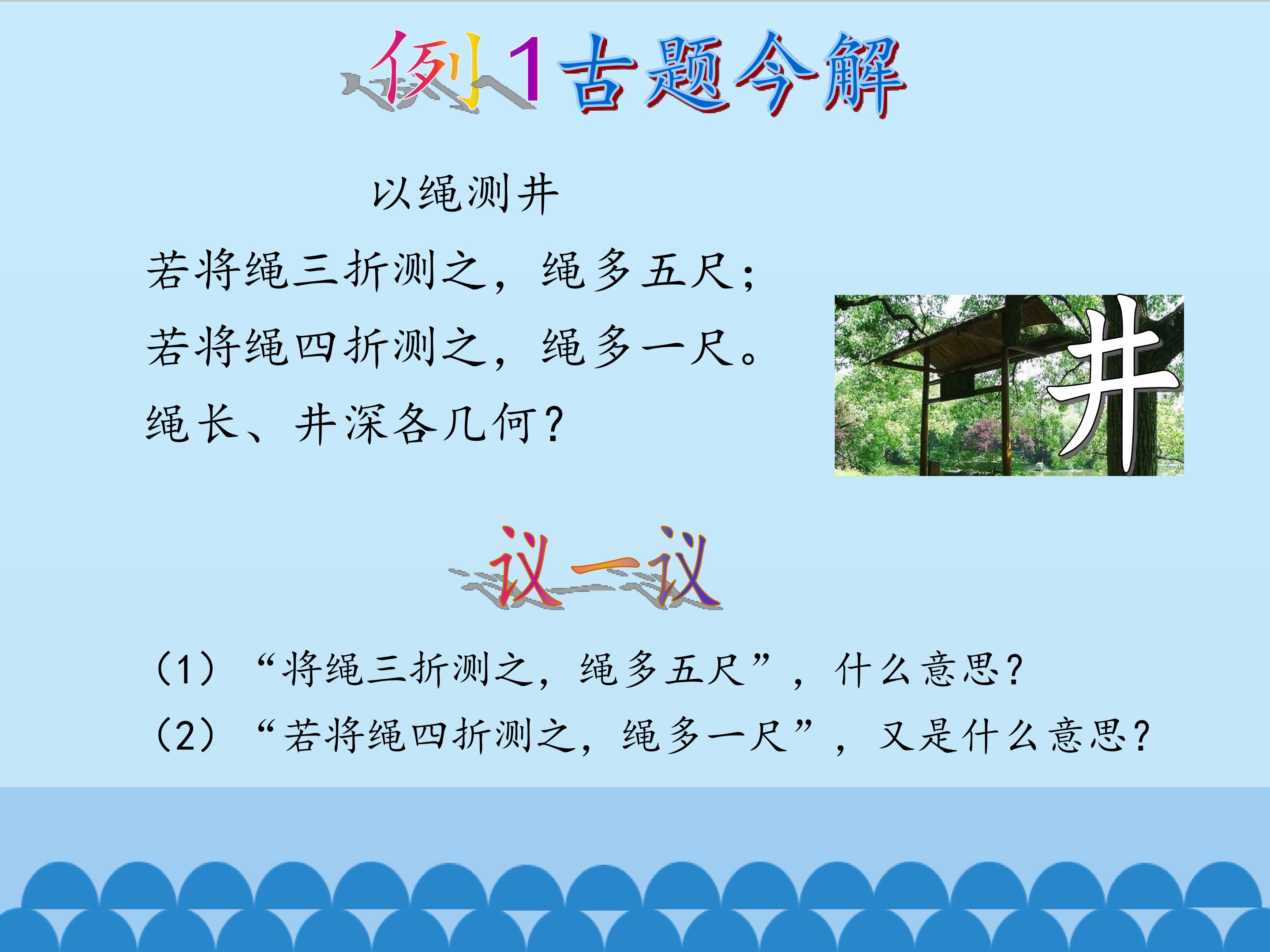 例1古题今解

以绳测井

若将绳三折测之，绳多五尺；
若将绳四折测之，绳多一尺。
绳长、井深各几何？

井

议一议

（1）“将绳三折测之，绳多五尺”，什么意思？
（2）“若将绳四折测之，绳多一尺”，又是什么意思？